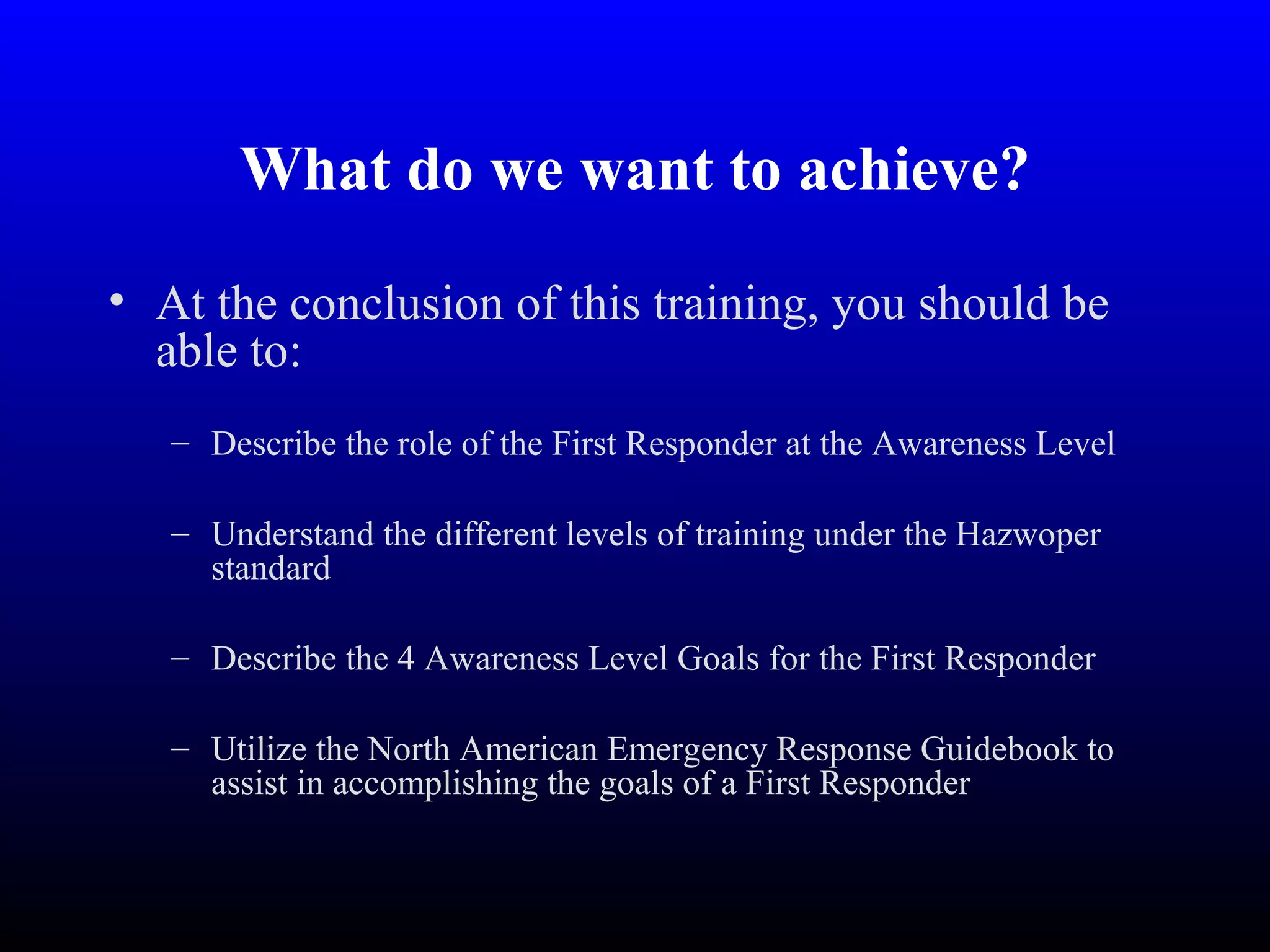 What do we want to achieve?

• At the conclusion of this training, you should be able to:

– Describe the role of the First Responder at the Awareness Level

– Understand the different levels of training under the Hazwoper standard

– Describe the 4 Awareness Level Goals for the First Responder

– Utilize the North American Emergency Response Guidebook to assist in accomplishing the goals of a First Responder